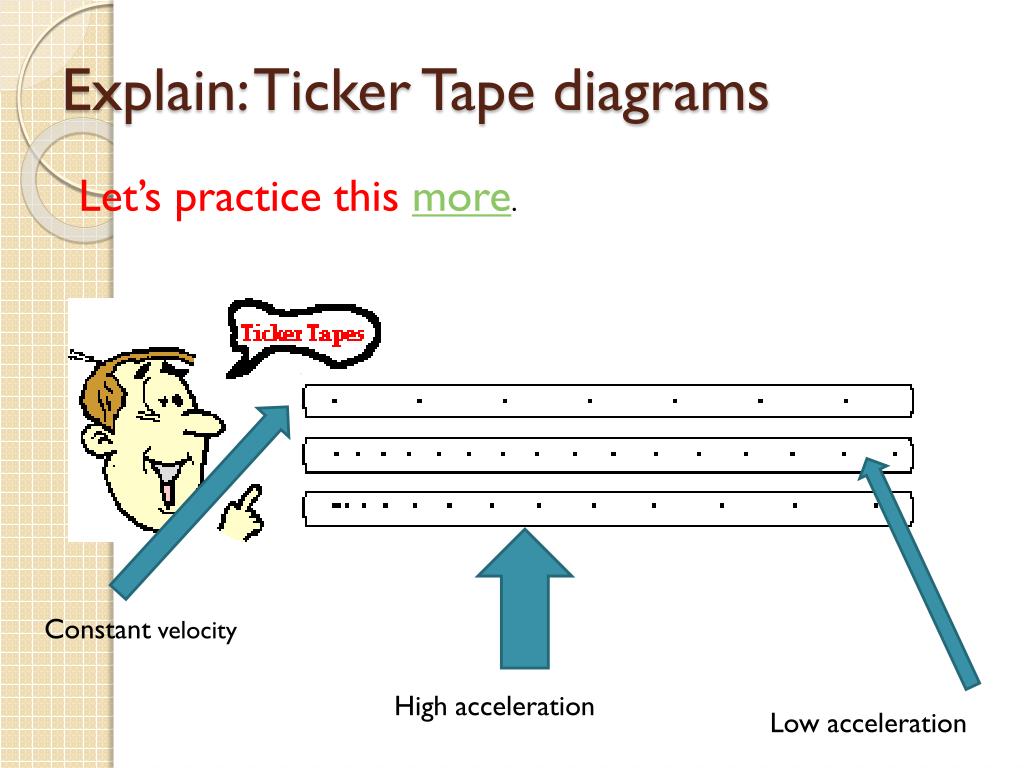 Explain: Ticker Tape diagrams

Let's practice this more.

Ticker Tapes

Constant velocity

High acceleration

Low acceleration